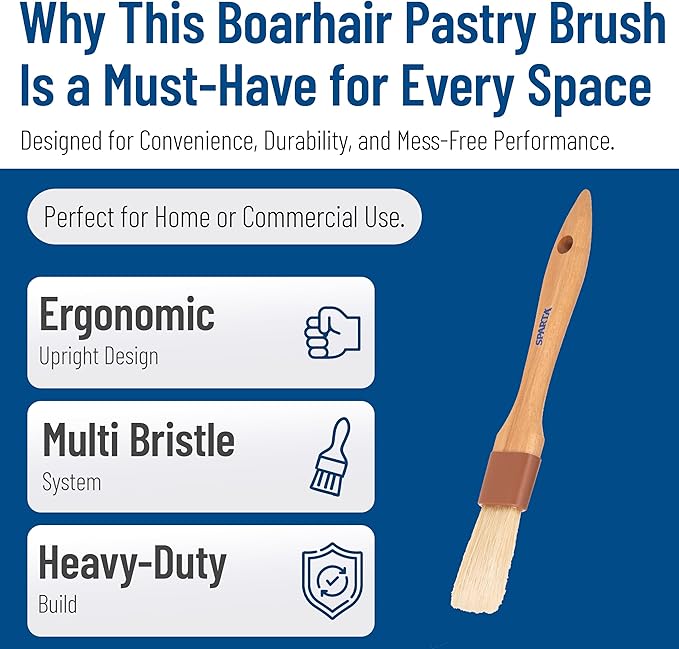 Why This Boarhair Pastry Brush Is a Must-Have for Every Space

Designed for Convenience, Durability, and Mess-Free Performance.

Perfect for Home or Commercial Use.

Ergonomic
Upright Design

Multi Bristle
System

Heavy-Duty
Build

SPARTA